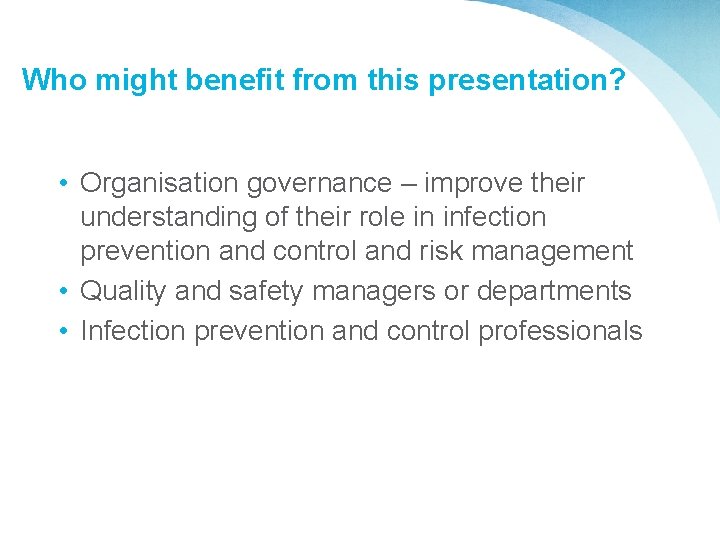 Who might benefit from this presentation?

• Organisation governance – improve their understanding of their role in infection prevention and control and risk management
• Quality and safety managers or departments
• Infection prevention and control professionals